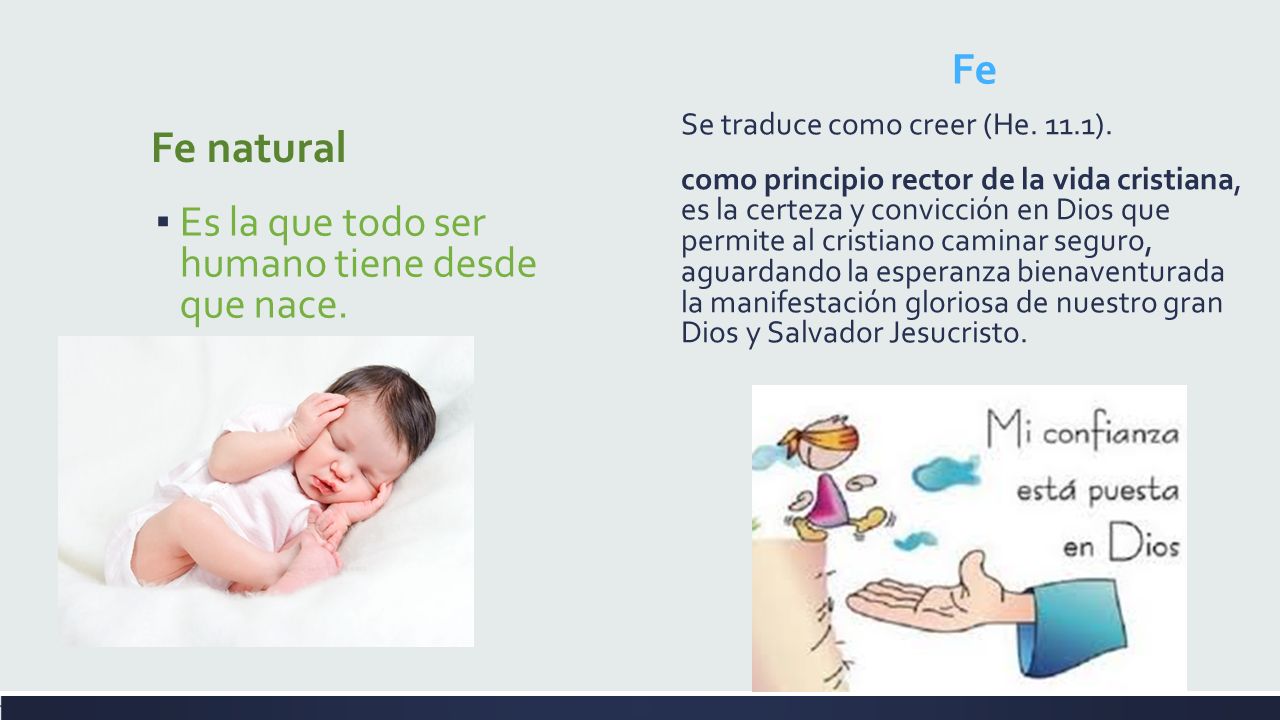 Fe natural

▪ Es la que todo ser humano tiene desde que nace.

Fe

Se traduce como creer (He. 11.1).

como principio rector de la vida cristiana, es la certeza y convicción en Dios que permite al cristiano caminar seguro, aguardando la esperanza bienaventurada la manifestación gloriosa de nuestro gran Dios y Salvador Jesucristo.

Mi confianza está puesta en Dios